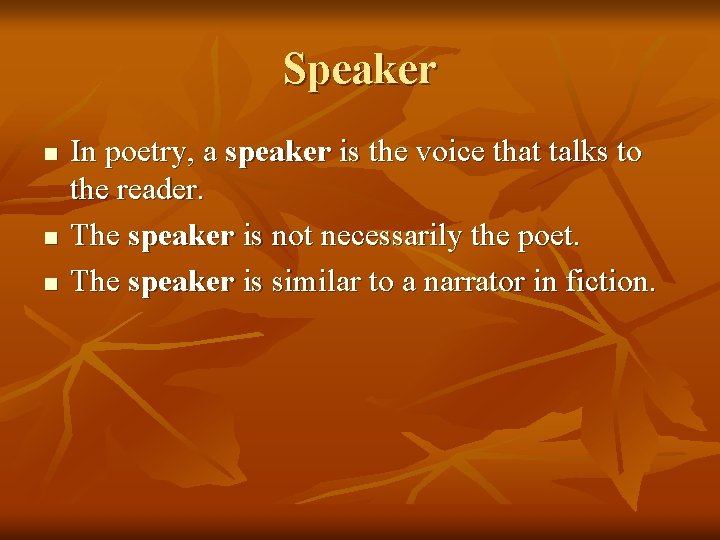 Speaker

■ In poetry, a speaker is the voice that talks to the reader.

■ The speaker is not necessarily the poet.

■ The speaker is similar to a narrator in fiction.